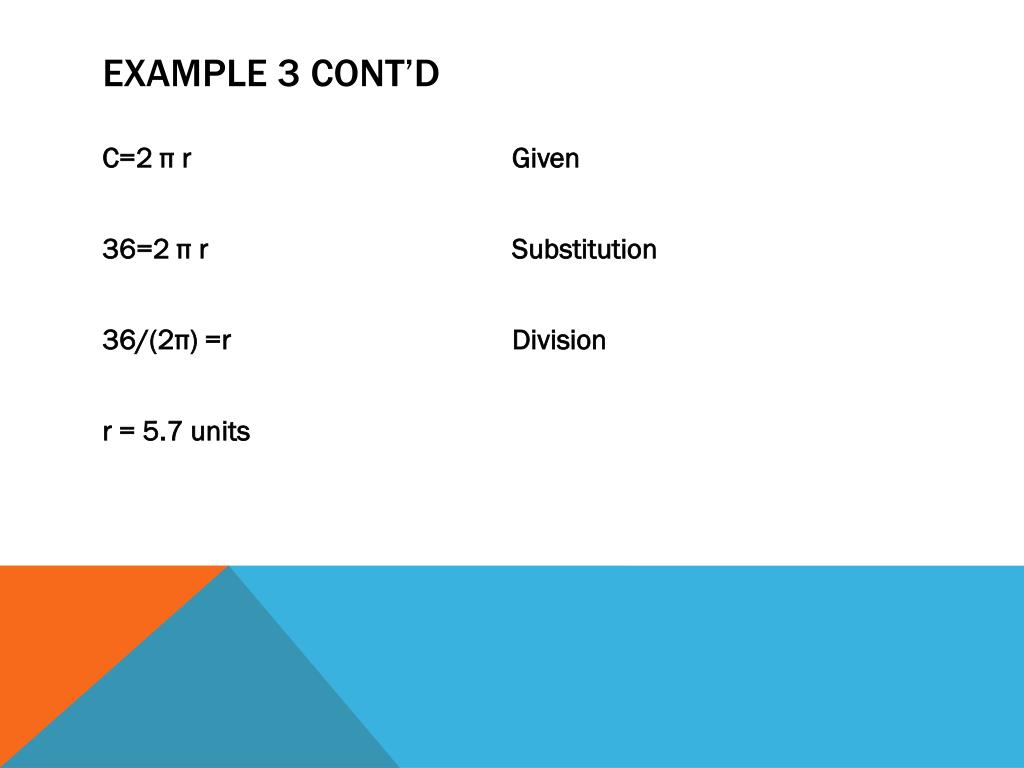 EXAMPLE 3 CONT'D

$C=2\pi r$

Given

$36=2\pi r$

Substitution

$36/(2\pi)=r$

Division

$r = 5.7$ units